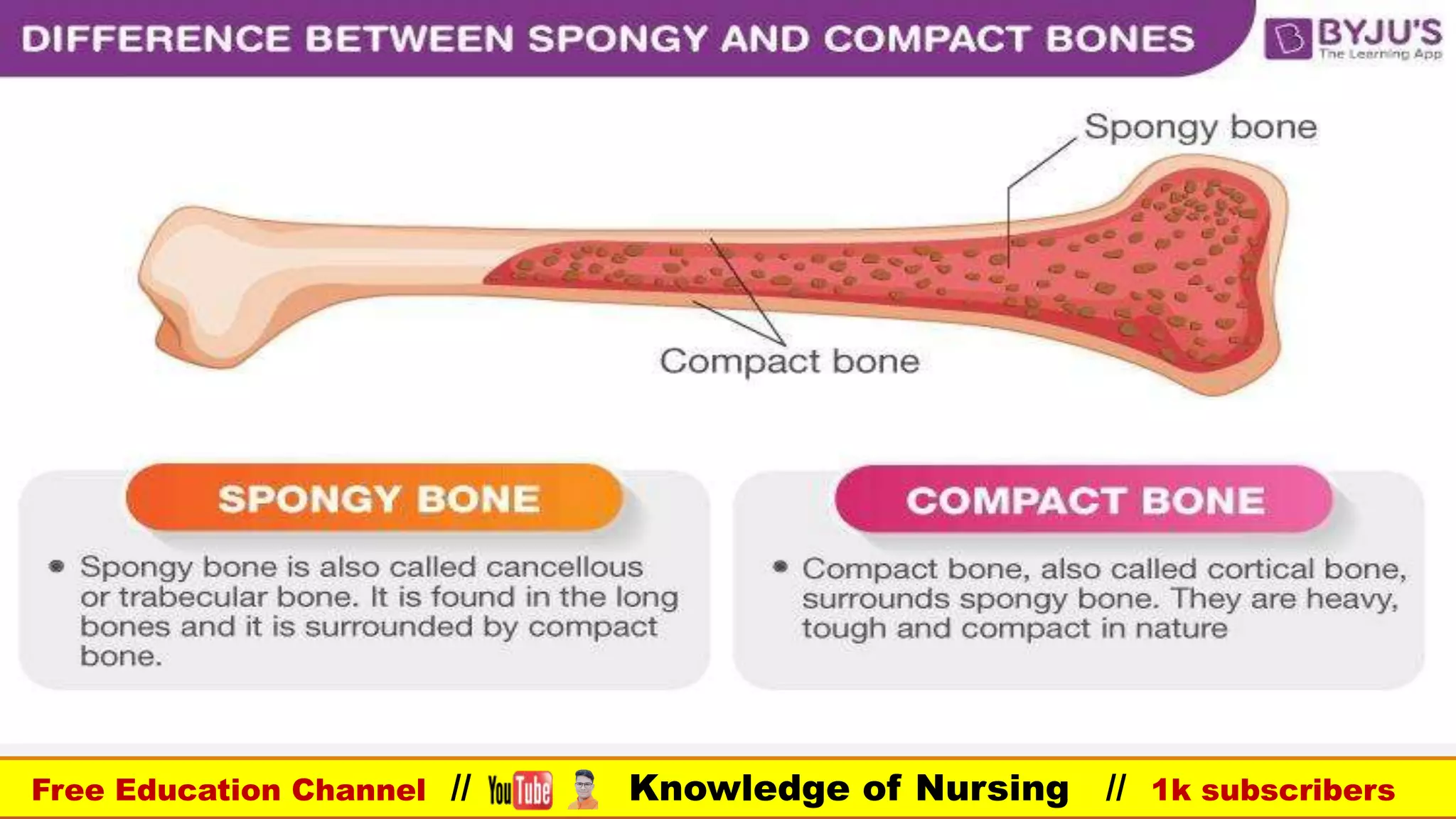 DIFFERENCE BETWEEN SPONGY AND COMPACT BONES

BYJU'S
The Learning App

Spongy bone

Compact bone

SPONGY BONE

• Spongy bone is also called cancellous or trabecular bone. It is found in the long bones and it is surrounded by compact bone.

COMPACT BONE

• Compact bone, also called cortical bone, surrounds spongy bone. They are heavy, tough and compact in nature

Free Education Channel // YouTube Knowledge of Nursing // 1k subscribers